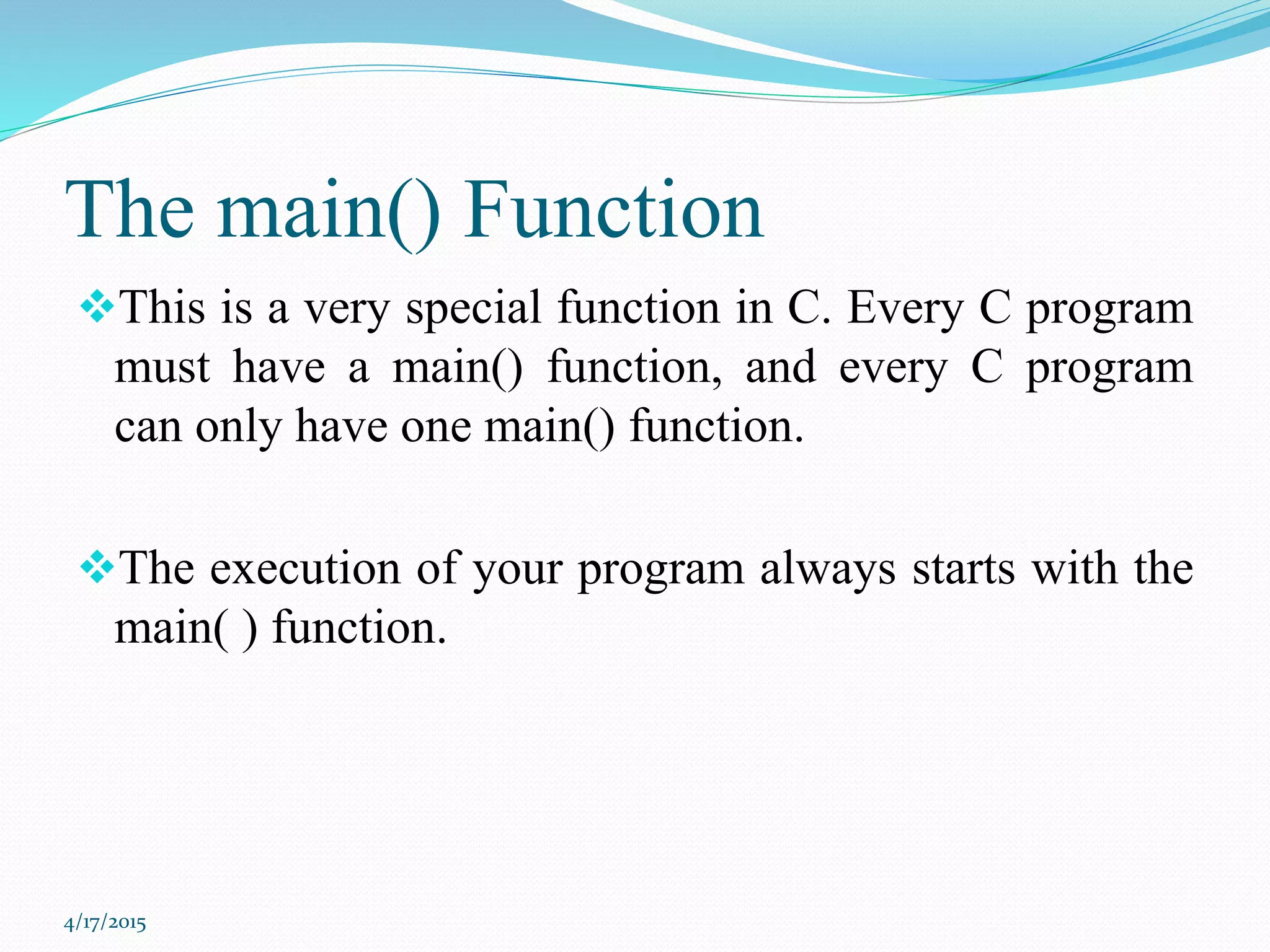 The main() Function

❖This is a very special function in C. Every C program must have a main() function, and every C program can only have one main() function.

❖The execution of your program always starts with the main( ) function.

4/17/2015